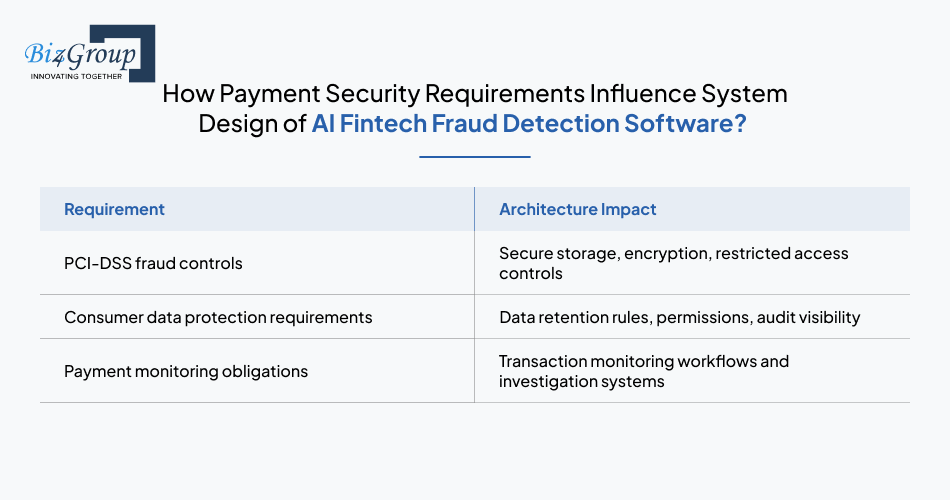 Biz4Group
INNOVATING TOGETHER

How Payment Security Requirements Influence System Design of AI Fintech Fraud Detection Software?

| Requirement | Architecture Impact |
|---|---|
| PCI-DSS fraud controls | Secure storage, encryption, restricted access controls |
| Consumer data protection requirements | Data retention rules, permissions, audit visibility |
| Payment monitoring obligations | Transaction monitoring workflows and investigation systems |